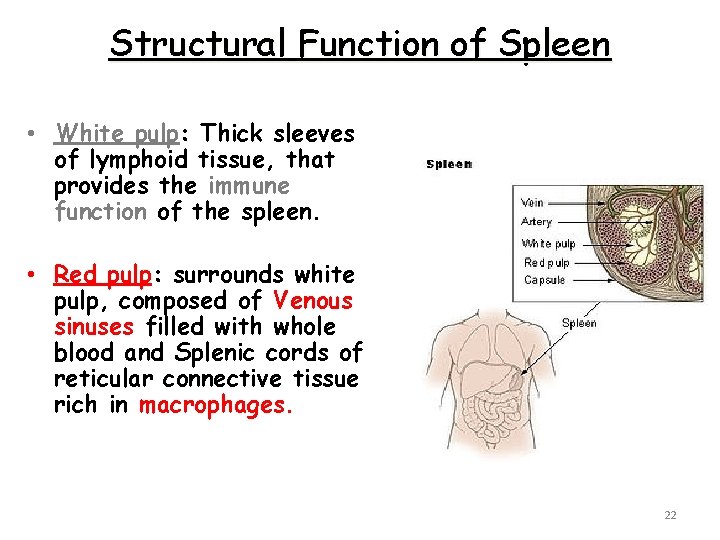 Structural Function of Spleen

• White pulp: Thick sleeves of lymphoid tissue, that provides the immune function of the spleen.

• Red pulp: surrounds white pulp, composed of Venous sinuses filled with whole blood and Splenic cords of reticular connective tissue rich in macrophages.

Spleen

Vein
Artery
White pulp
Red pulp
Capsule

Spleen

22